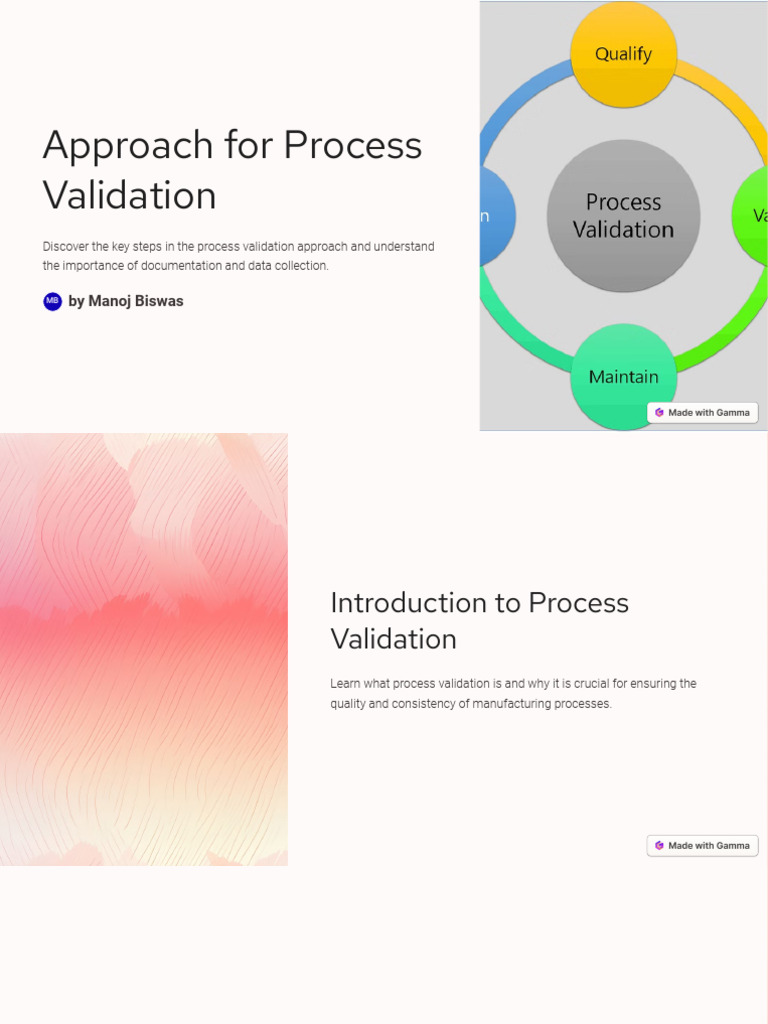 Approach for Process Validation

Discover the key steps in the process validation approach and understand the importance of documentation and data collection.

MB by Manoj Biswas

Qualify

n

Process Validation

Va

Maintain

Made with Gamma

Introduction to Process Validation

Learn what process validation is and why it is crucial for ensuring the quality and consistency of manufacturing processes.

Made with Gamma